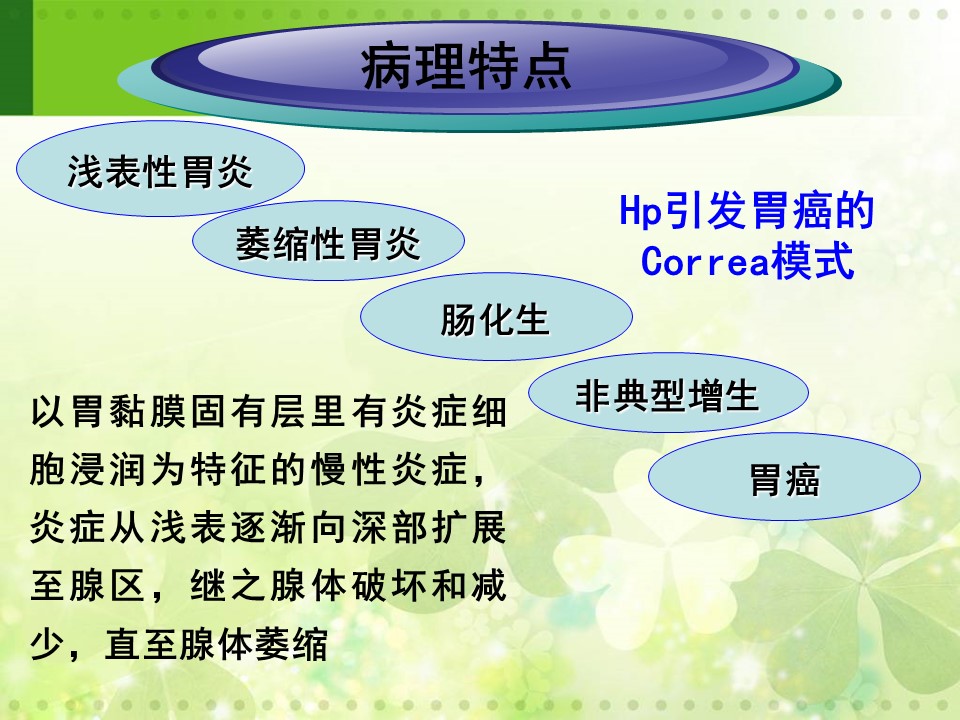 病理特点

浅表性胃炎

萎缩性胃炎

肠化生

非典型增生

胃癌

Hp引发胃癌的Correa模式

以胃黏膜固有层里有炎症细胞浸润为特征的慢性炎症，炎症从浅表逐渐向深部扩展至腺区，继之腺体破坏和减少，直至腺体萎缩